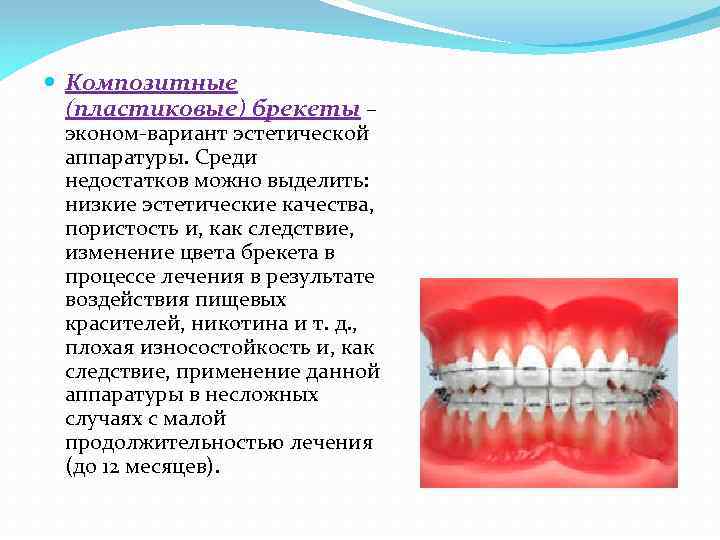 Композитные (пластиковые) брекеты – эконом-вариант эстетической аппаратуры. Среди недостатков можно выделить: низкие эстетические качества, пористость и, как следствие, изменение цвета брекета в процессе лечения в результате воздействия пищевых красителей, никотина и т. д., плохая износостойкость и, как следствие, применение данной аппаратуры в несложных случаях с малой продолжительностью лечения (до 12 месяцев).